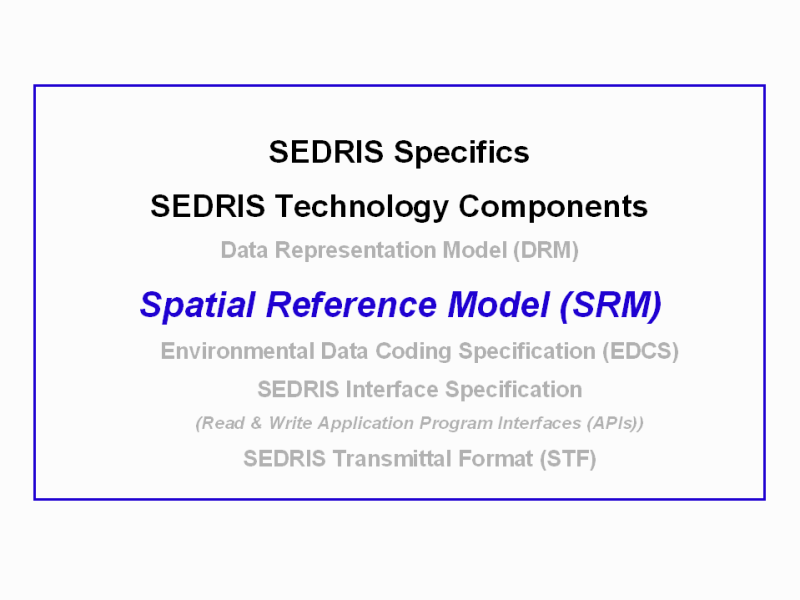 SEDRIS Specifics

SEDRIS Technology Components

Data Representation Model (DRM)

Spatial Reference Model (SRM)

Environmental Data Coding Specification (EDCS)

SEDRIS Interface Specification

(Read & Write Application Program Interfaces (APIs))

SEDRIS Transmittal Format (STF)